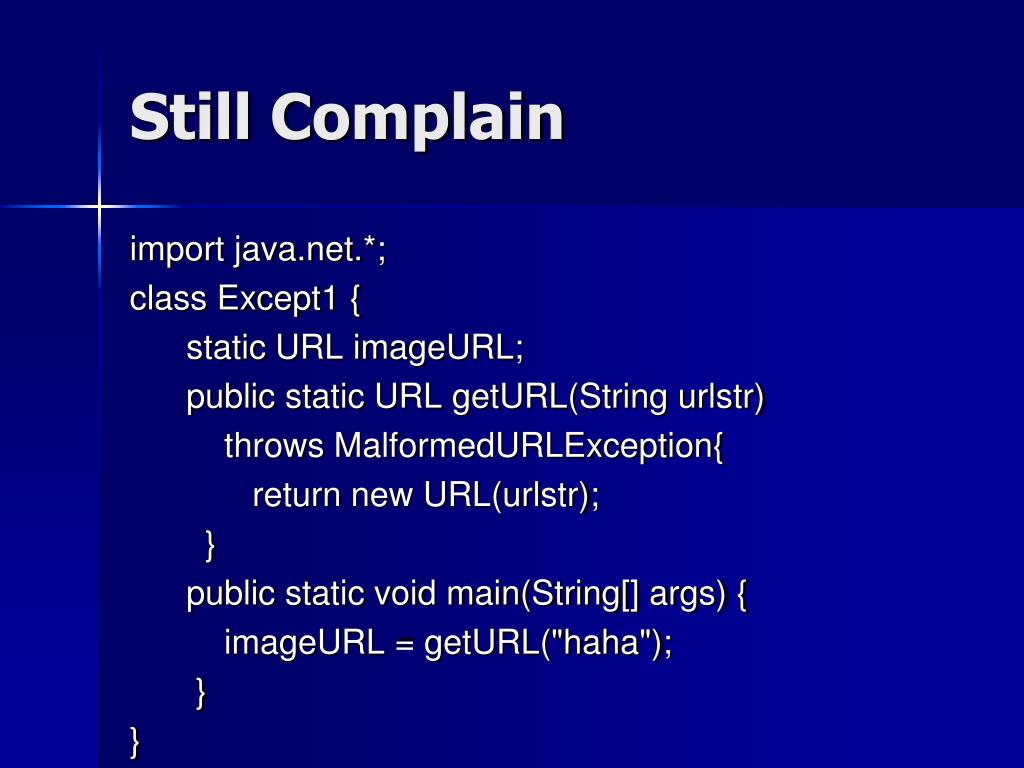 Still Complain

import java.net.*;
class Except1 {
static URL imageURL;
public static URL getURL(String urlstr)
throws MalformedURLException{
return new URL(urlstr);
}
public static void main(String[] args) {
imageURL = getURL("haha");
}
}